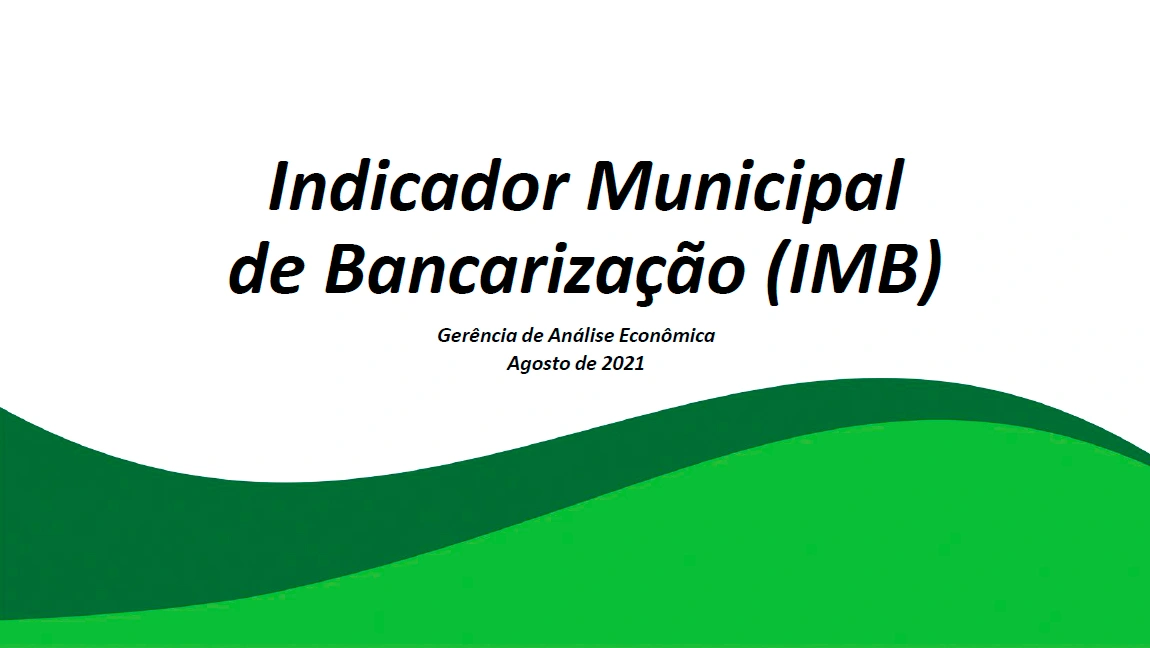 Indicador Municipal de Bancarização (IMB)

Gerência de Análise Econômica
Agosto de 2021